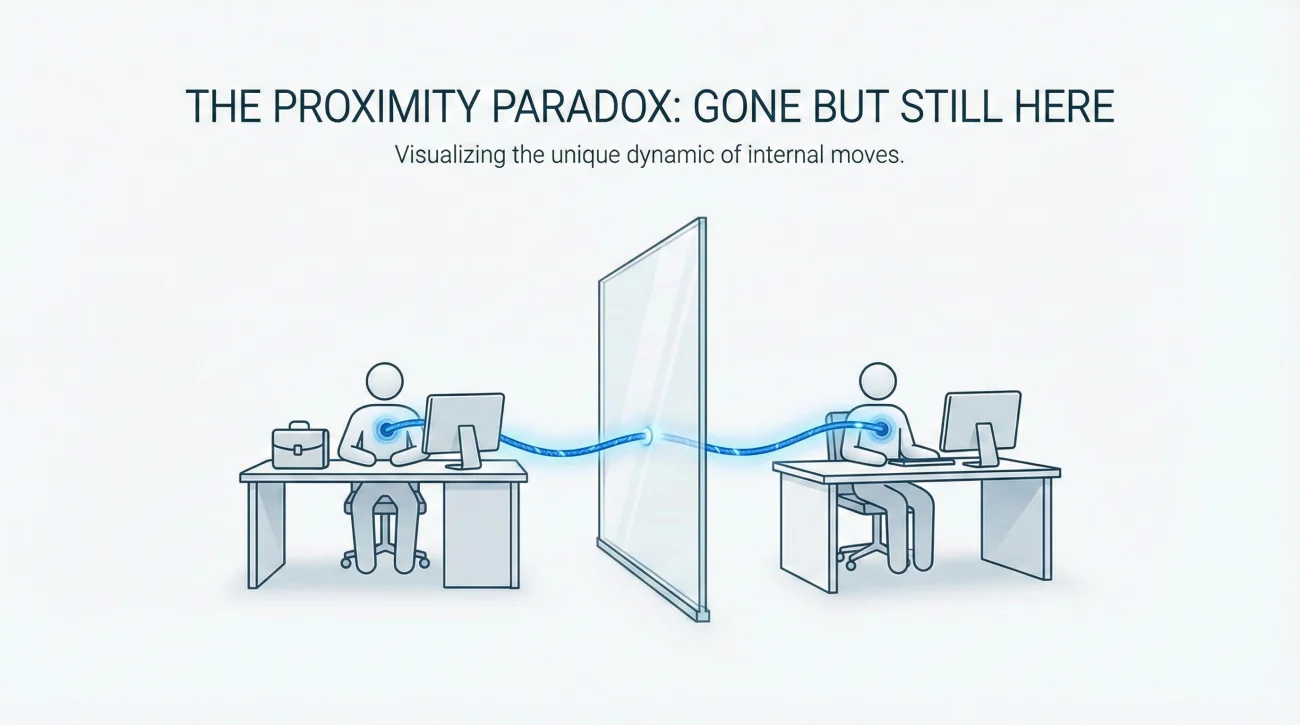 THE PROXIMITY PARADOX: GONE BUT STILL HERE

Visualizing the unique dynamic of internal moves.